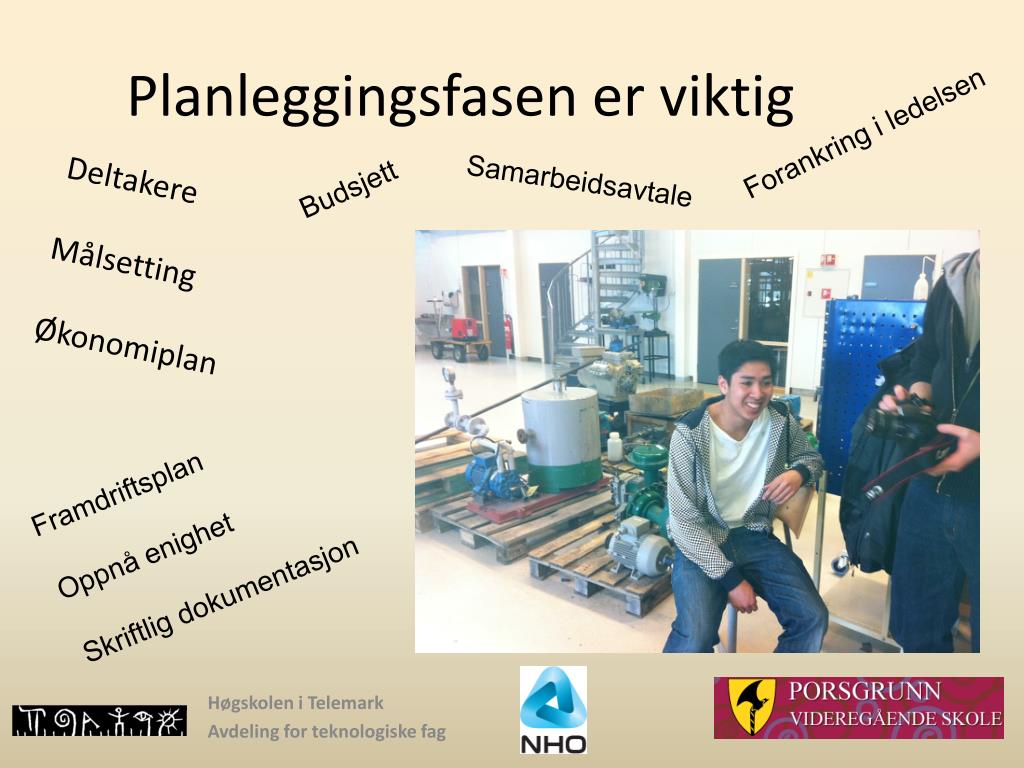 Planleggingsfasen er viktig

Deltakere

Budsjett

Samarbeidsavtale

Forankring i ledelsen

Målsetting

Økonomiplan

Framdriftsplan

Oppnå enighet

Skriftlig dokumentasjon

Høgskolen i Telemark
Avdeling for teknologiske fag

NHO

PORSGRUNN
VIDEREGÅENDE SKOLE